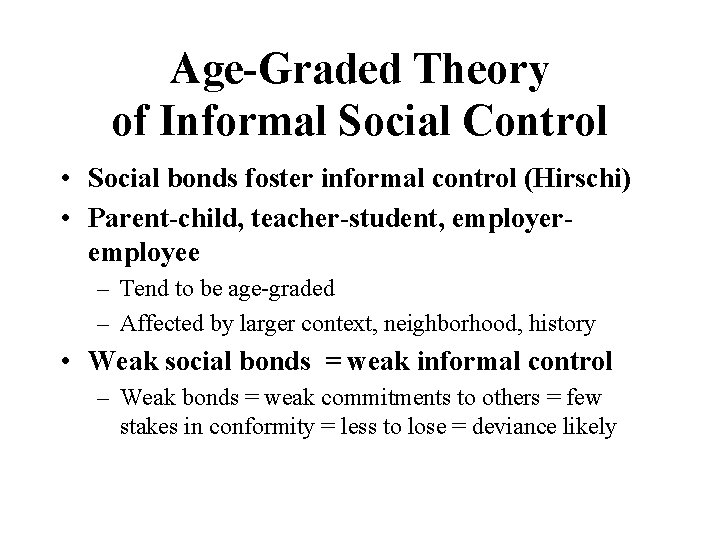 Age-Graded Theory of Informal Social Control

• Social bonds foster informal control (Hirschi)
• Parent-child, teacher-student, employer-employee
  – Tend to be age-graded
  – Affected by larger context, neighborhood, history
• Weak social bonds = weak informal control
  – Weak bonds = weak commitments to others = few stakes in conformity = less to lose = deviance likely